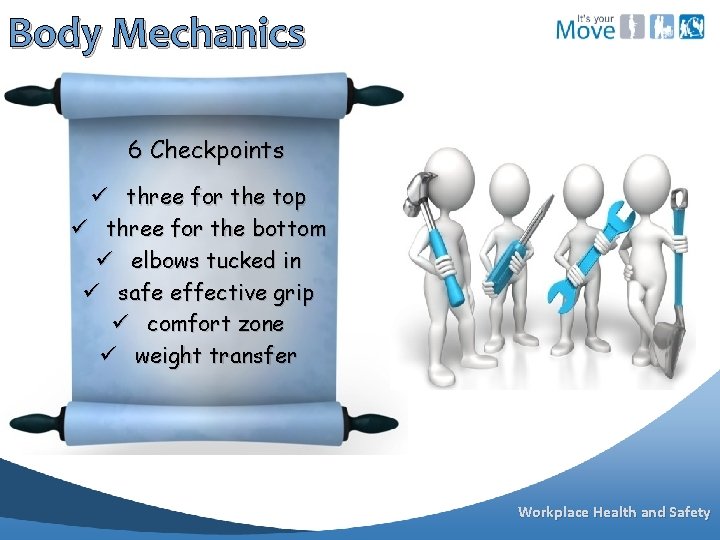 Body Mechanics

It's your Move

6 Checkpoints

✓ three for the top
✓ three for the bottom
✓ elbows tucked in
✓ safe effective grip
✓ comfort zone
✓ weight transfer

Workplace Health and Safety